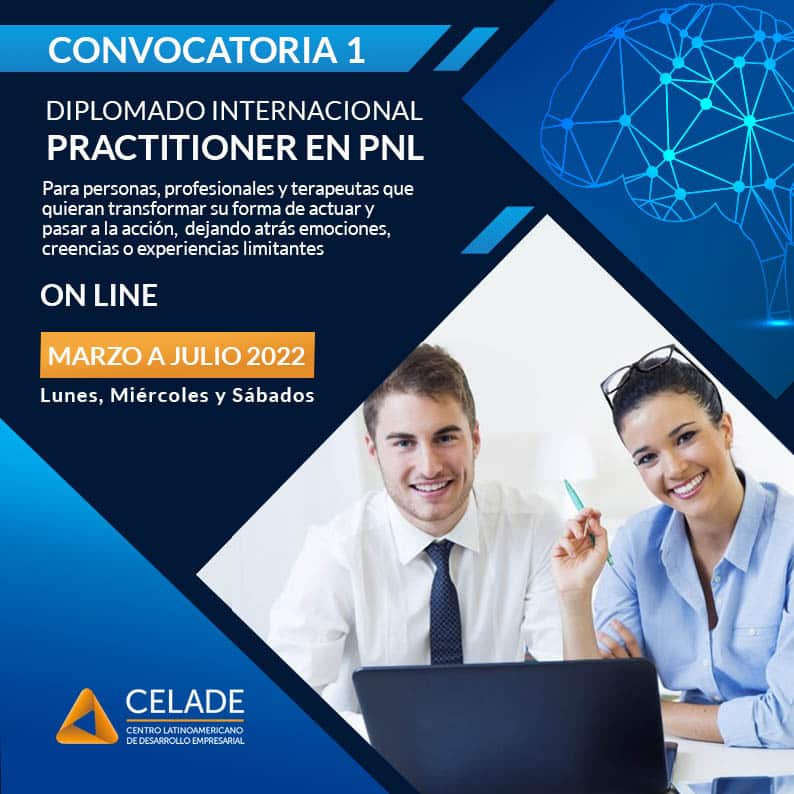 CONVOCATORIA 1

DIPLOMADO INTERNACIONAL
PRACTITIONER EN PNL

Para personas, profesionales y terapeutas que quieran transformar su forma de actuar y pasar a la acción, dejando atrás emociones, creencias o experiencias limitantes

ON LINE

MARZO A JULIO 2022

Lunes, Miércoles y Sábados

CELADE
CENTRO LATINOAMERICANO DE DESARROLLO EMPRESARIAL